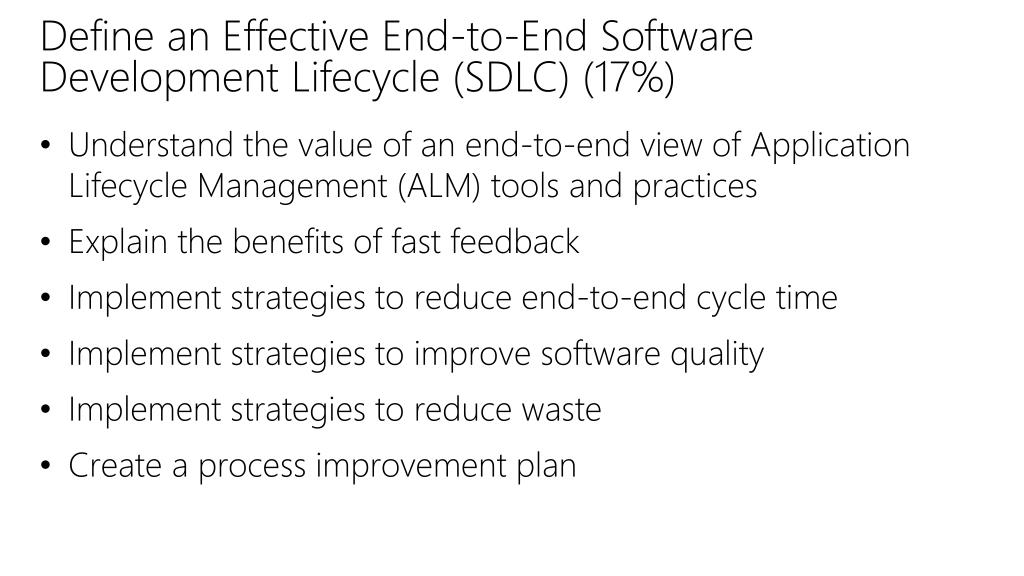 Define an Effective End-to-End Software Development Lifecycle (SDLC) (17%)

• Understand the value of an end-to-end view of Application Lifecycle Management (ALM) tools and practices
• Explain the benefits of fast feedback
• Implement strategies to reduce end-to-end cycle time
• Implement strategies to improve software quality
• Implement strategies to reduce waste
• Create a process improvement plan